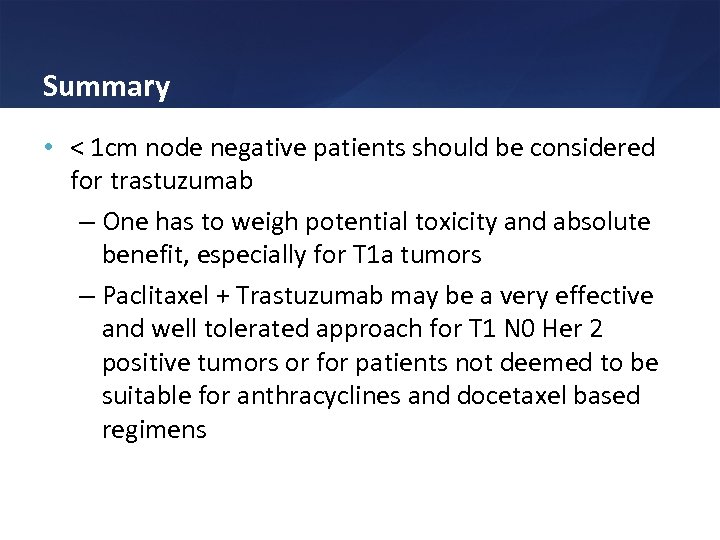 Summary

• < 1cm node negative patients should be considered for trastuzumab

– One has to weigh potential toxicity and absolute benefit, especially for T1a tumors

– Paclitaxel + Trastuzumab may be a very effective and well tolerated approach for T1 N0 Her 2 positive tumors or for patients not deemed to be suitable for anthracyclines and docetaxel based regimens